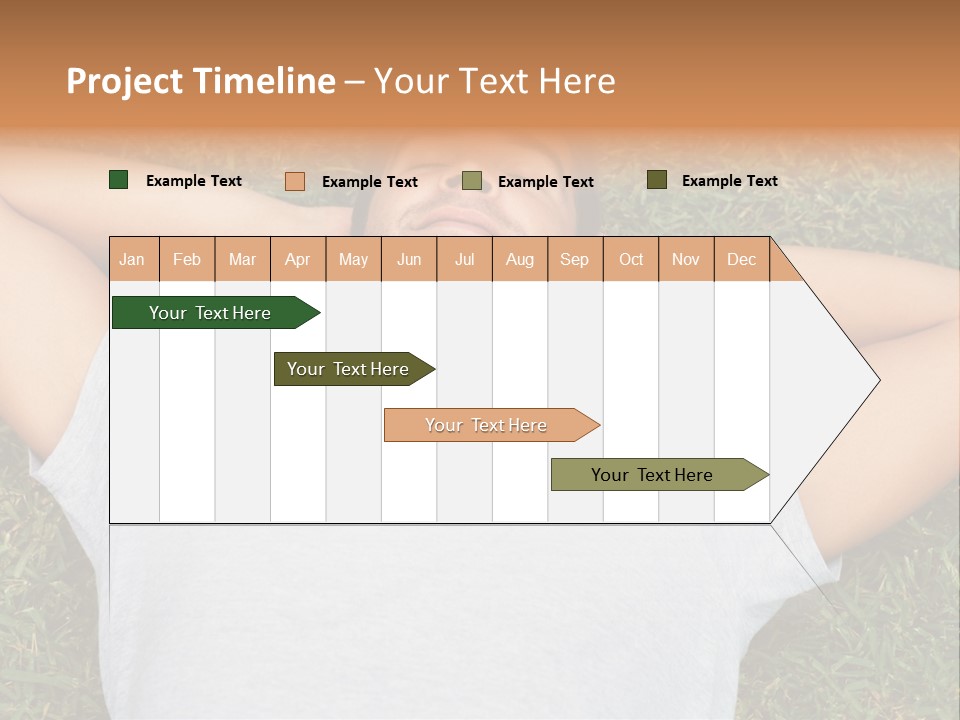 Project Timeline – Your Text Here

Example Text Example Text Example Text Example Text

| Jan | Feb | Mar | Apr | May | Jun | Jul | Aug | Sep | Oct | Nov | Dec |
|---|---|---|---|---|---|---|---|---|---|---|---|

Your Text Here

Your Text Here

Your Text Here

Your Text Here